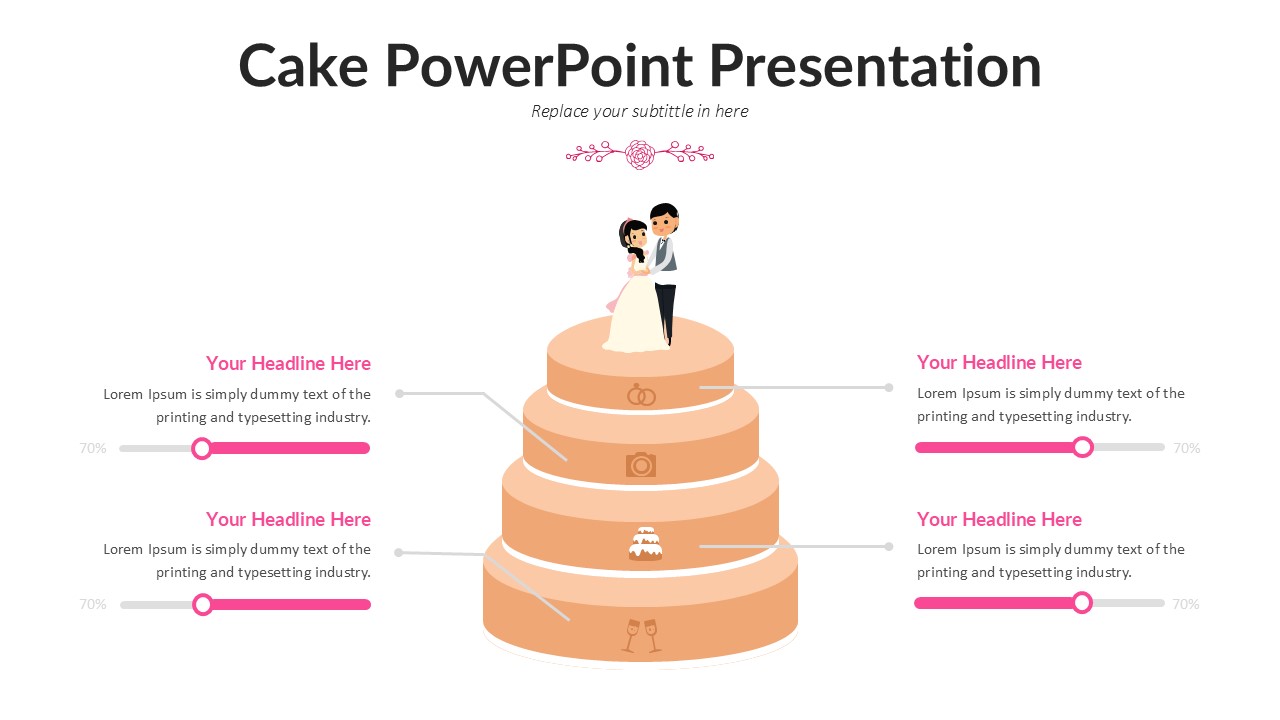 Cake PowerPoint Presentation

Replace your subtittle in here

Your Headline Here

Lorem Ipsum is simply dummy text of the printing and typesetting industry.

70%

Your Headline Here

Lorem Ipsum is simply dummy text of the printing and typesetting industry.

70%

Your Headline Here

Lorem Ipsum is simply dummy text of the printing and typesetting industry.

70%

Your Headline Here

Lorem Ipsum is simply dummy text of the printing and typesetting industry.

70%